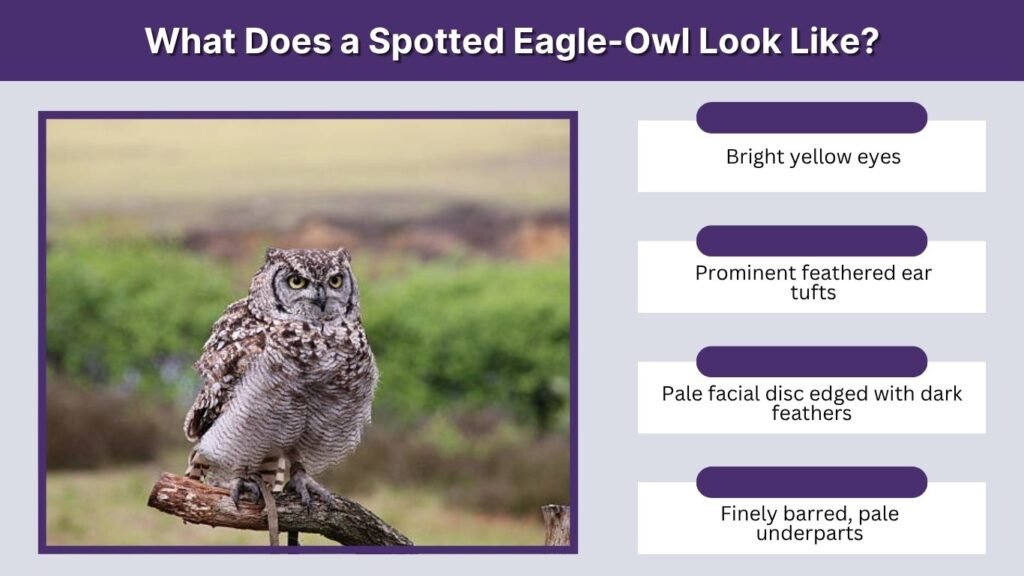 What Does a Spotted Eagle-Owl Look Like?

Bright yellow eyes

Prominent feathered ear tufts

Pale facial disc edged with dark feathers

Finely barred, pale underparts